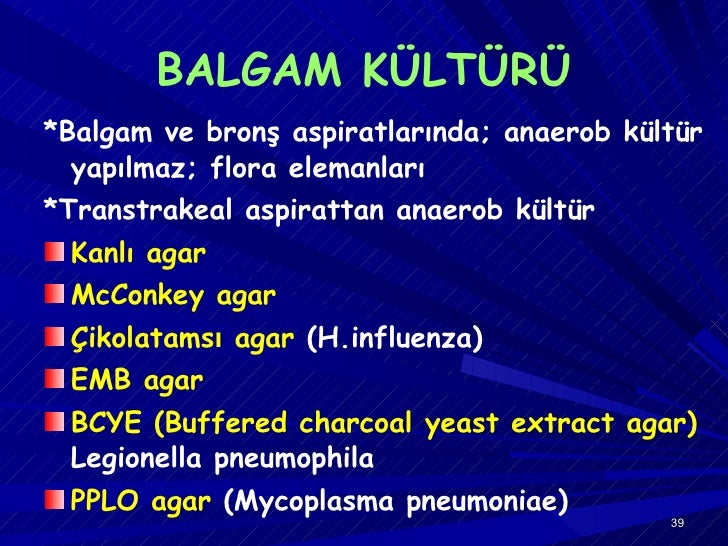 BALGAM KÜLTÜRÜ

*Balgam ve bronş aspiratlarında; anaerob kültür yapılmaz; flora elemanları

*Transtrakeal aspirattan anaerob kültür

Kanlı agar

McConkey agar

Çikolatamsı agar (H.influenza)

EMB agar

BCYE (Buffered charcoal yeast extract agar) Legionella pneumophila

PPLO agar (Mycoplasma pneumoniae)

39